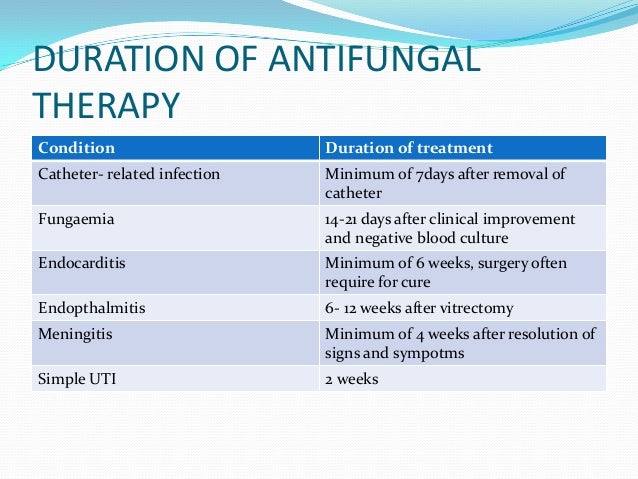 DURATION OF ANTIFUNGAL THERAPY

| Condition | Duration of treatment |
|---|---|
| Catheter- related infection | Minimum of 7days after removal of catheter |
| Fungaemia | 14-21 days after clinical improvement and negative blood culture |
| Endocarditis | Minimum of 6 weeks, surgery often require for cure |
| Endopthalmitis | 6- 12 weeks after vitrectomy |
| Meningitis | Minimum of 4 weeks after resolution of signs and sympotms |
| Simple UTI | 2 weeks |